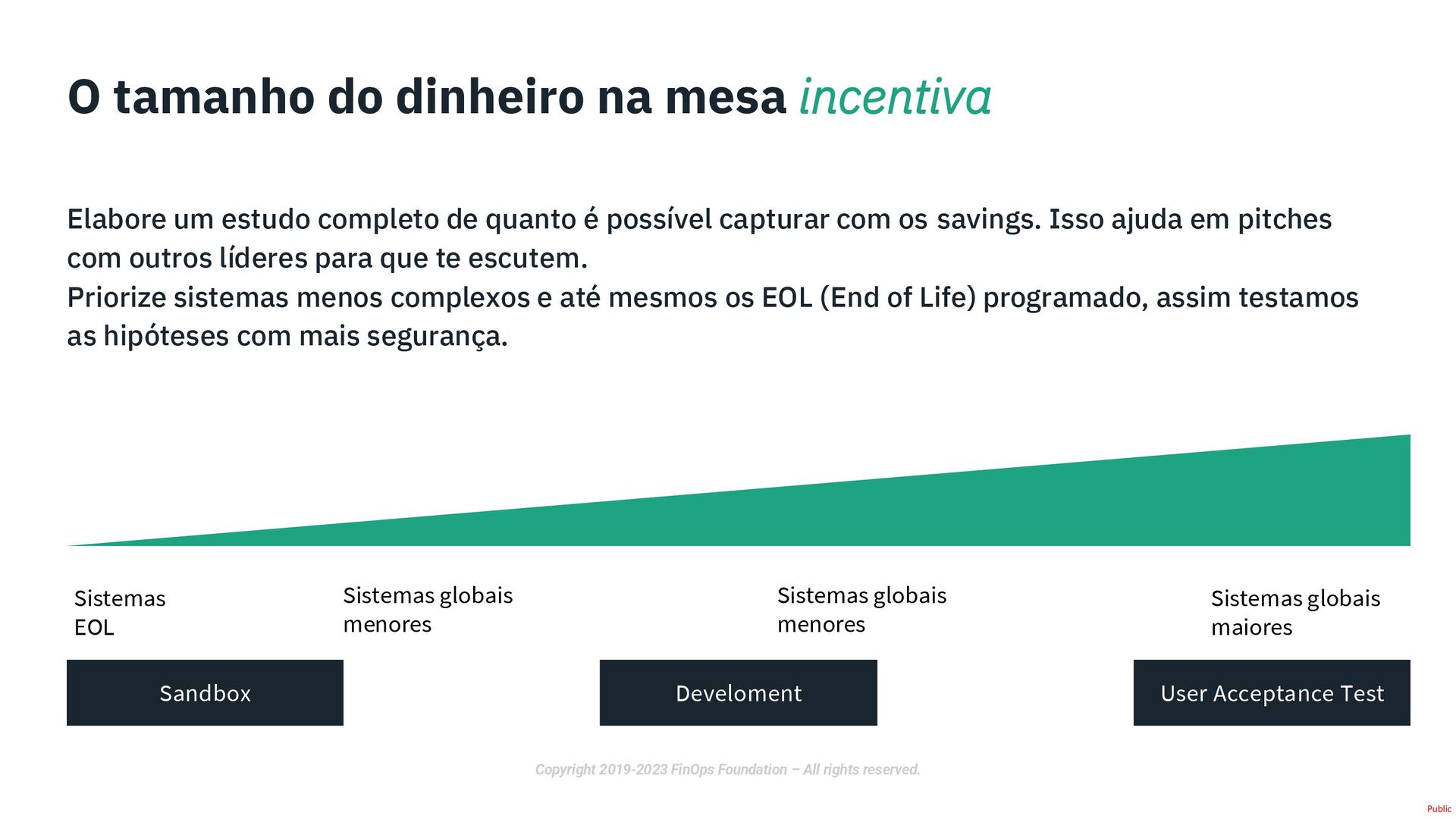 O tamanho do dinheiro na mesa incentiva

Elabore um estudo completo de quanto é possível capturar com os savings. Isso ajuda em pitches com outros líderes para que te escutem.
Priorize sistemas menos complexos e até mesmos os EOL (End of Life) programado, assim testamos as hipóteses com mais segurança.

Sistemas EOL

Sistemas globais menores

Sistemas globais menores

Sistemas globais maiores

Sandbox

Develoment

User Acceptance Test

Copyright 2019-2023 FinOps Foundation – All rights reserved.

Public